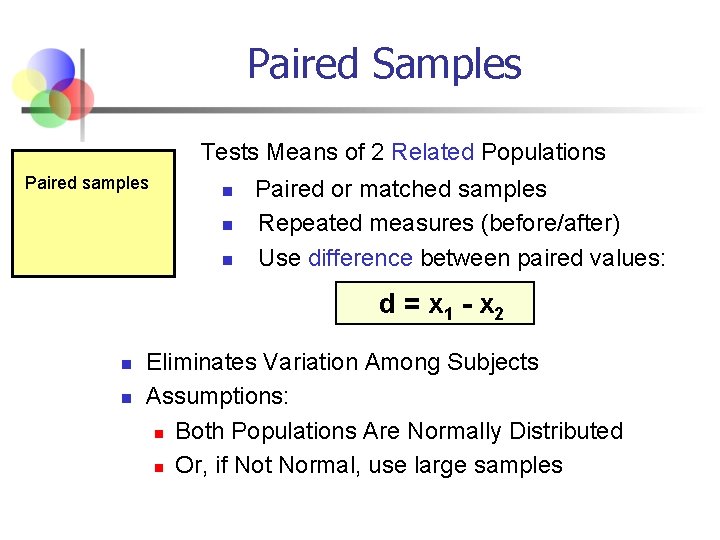 Paired Samples

Paired samples

Tests Means of 2 Related Populations

- Paired or matched samples
- Repeated measures (before/after)
- Use difference between paired values:

$d = x_1 - x_2$

- Eliminates Variation Among Subjects
- Assumptions:
  - Both Populations Are Normally Distributed
  - Or, if Not Normal, use large samples